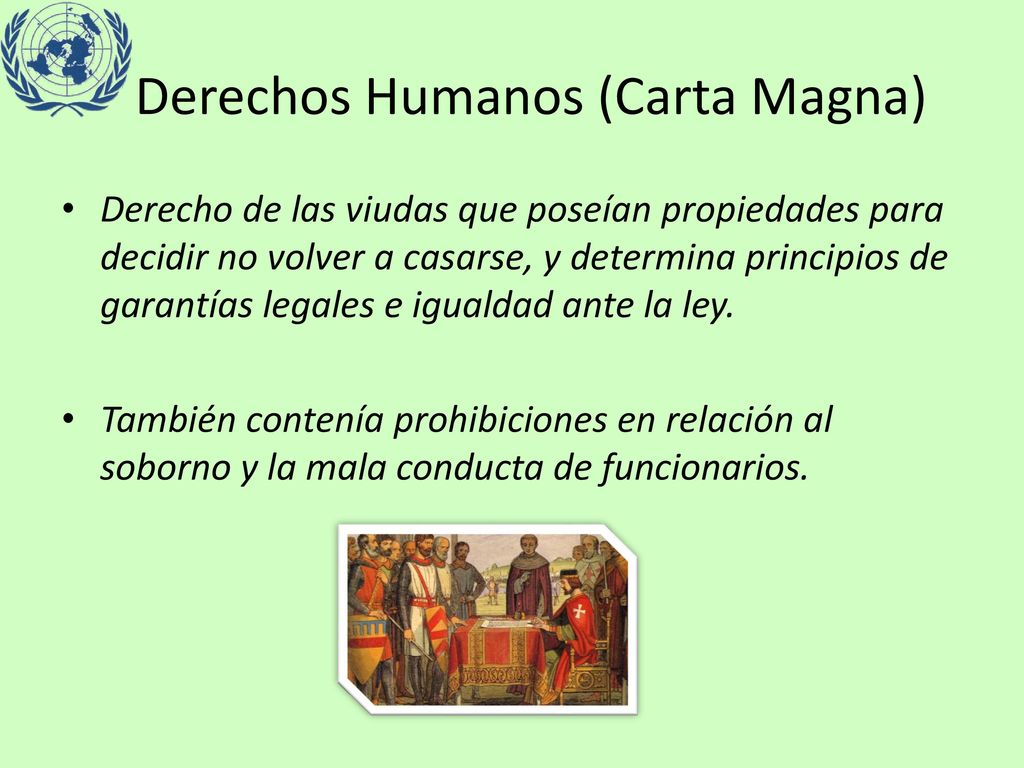 Derechos Humanos (Carta Magna)

• Derecho de las viudas que poseían propiedades para decidir no volver a casarse, y determina principios de garantías legales e igualdad ante la ley.

• También contenía prohibiciones en relación al soborno y la mala conducta de funcionarios.